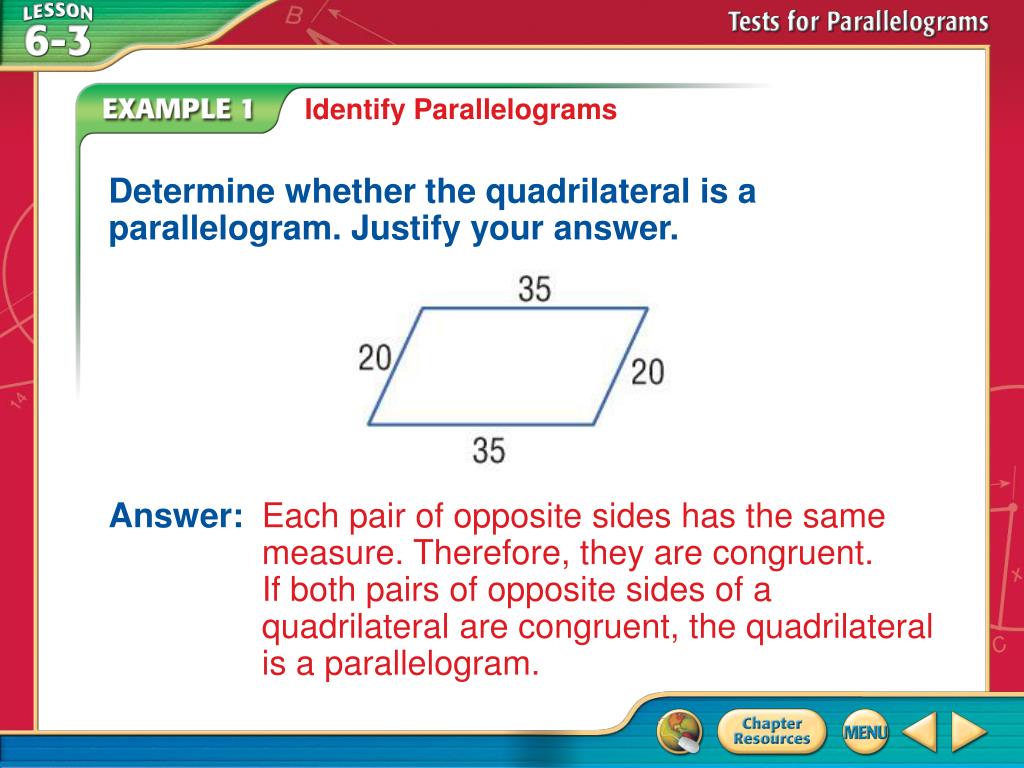 LESSON 6-3

Tests for Parallelograms

EXAMPLE 1 Identify Parallelograms

Determine whether the quadrilateral is a parallelogram. Justify your answer.

35

20

20

35

Answer: Each pair of opposite sides has the same measure. Therefore, they are congruent. If both pairs of opposite sides of a quadrilateral are congruent, the quadrilateral is a parallelogram.

Chapter Resources

MENU